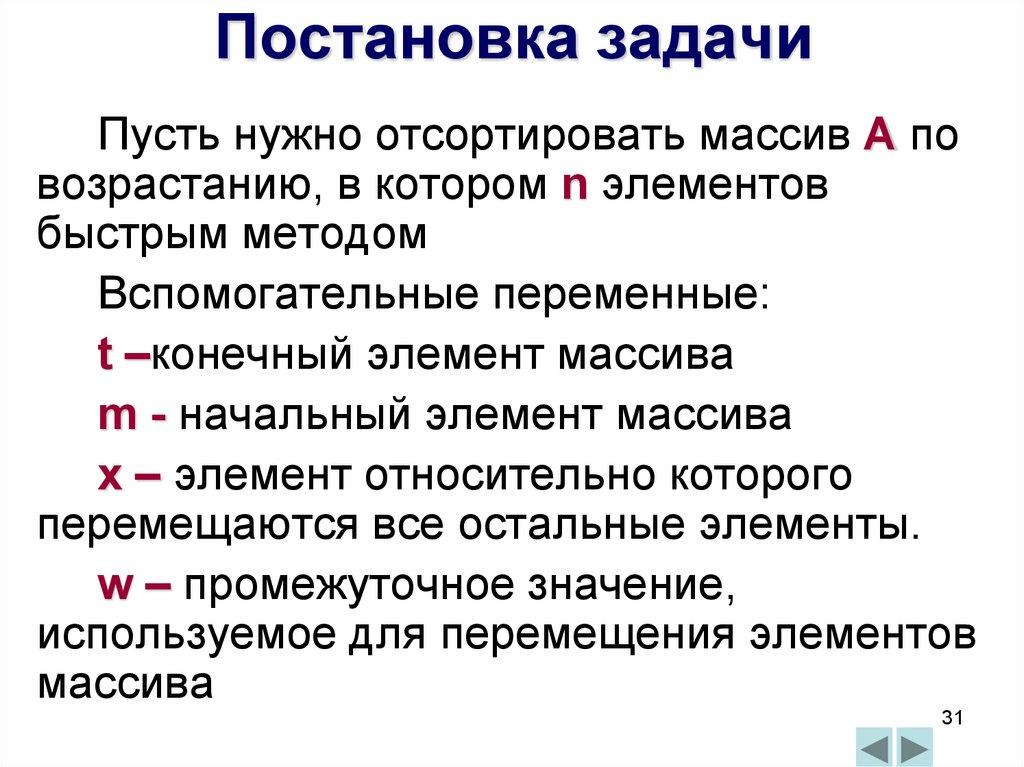 Постановка задачи

Пусть нужно отсортировать массив A по возрастанию, в котором n элементов быстрым методом

Вспомогательные переменные:

t –конечный элемент массива

m - начальный элемент массива

x – элемент относительно которого перемещаются все остальные элементы.

w – промежуточное значение, используемое для перемещения элементов массива

31